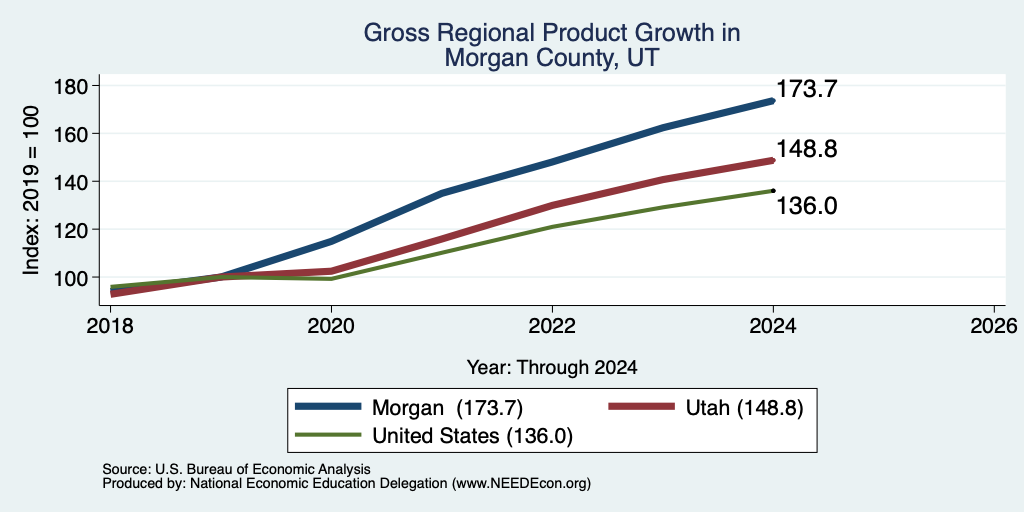 Gross Regional Product Growth in Morgan County, UT

Index: 2019 = 100

180
160
140
120
100

173.7
148.8
136.0

2018
2020
2022
2024
2026

Year: Through 2024

Morgan (173.7)
Utah (148.8)
United States (136.0)

Source: U.S. Bureau of Economic Analysis
Produced by: National Economic Education Delegation (www.NEEDEcon.org)